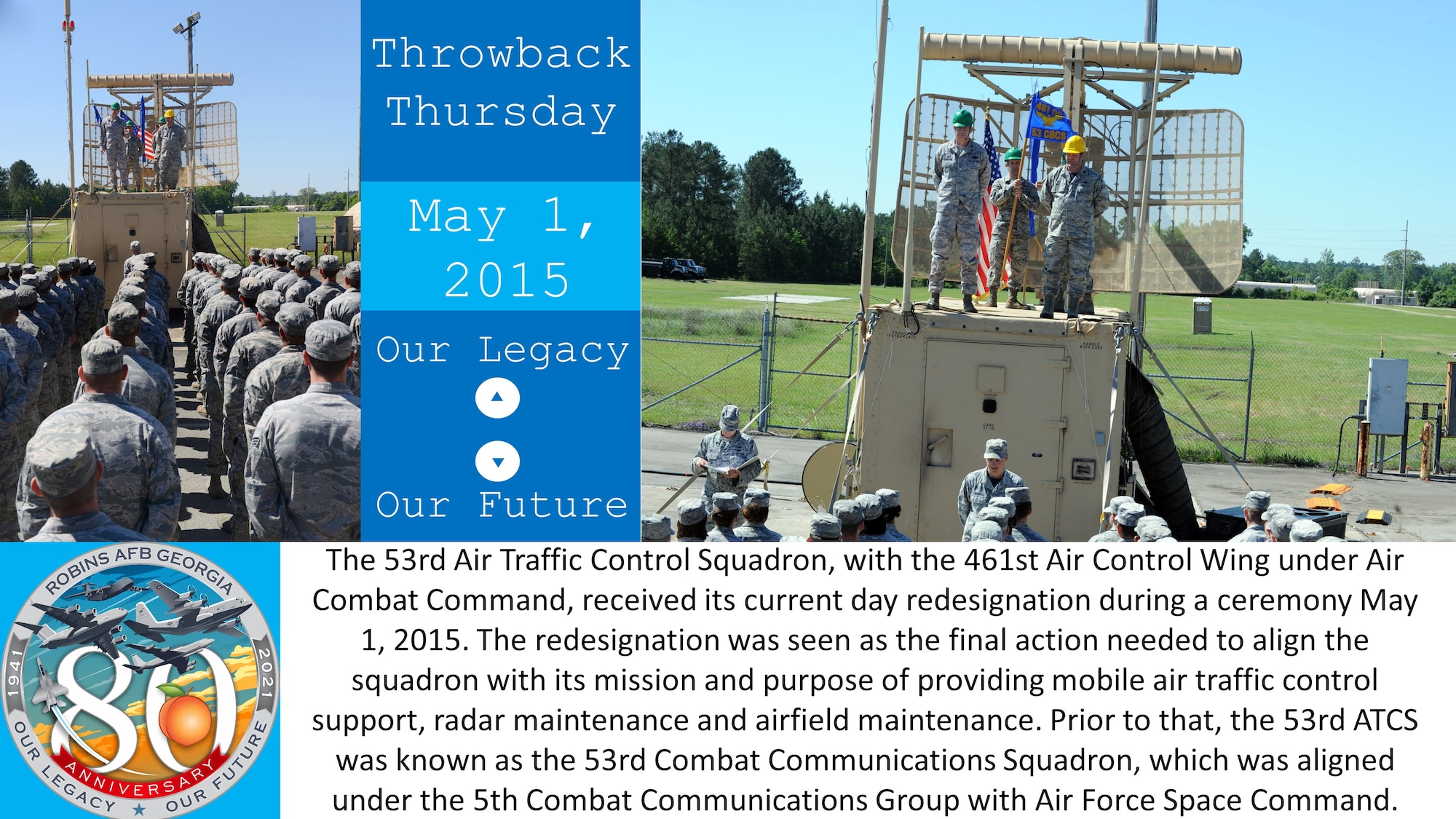 Throwback Thursday

May 1, 2015

Our Legacy

Our Future

461
53 CBCS

ROBINS AFB GEORGIA
1941
2021
80
ANNIVERSARY
OUR LEGACY ★ OUR FUTURE

The 53rd Air Traffic Control Squadron, with the 461st Air Control Wing under Air Combat Command, received its current day redesignation during a ceremony May 1, 2015. The redesignation was seen as the final action needed to align the squadron with its mission and purpose of providing mobile air traffic control support, radar maintenance and airfield maintenance. Prior to that, the 53rd ATCS was known as the 53rd Combat Communications Squadron, which was aligned under the 5th Combat Communications Group with Air Force Space Command.